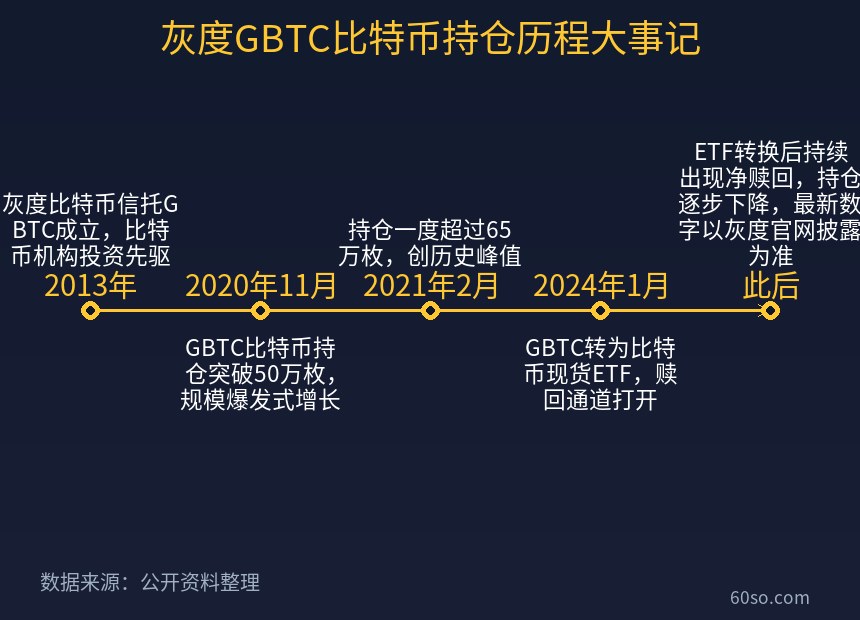 灰度GBTC比特币持仓历程大事记

灰度比特币信托GBTC成立，比特币机构投资先驱
2013年

2020年11月
GBTC比特币持仓突破50万枚，规模爆发式增长

持仓一度超过65万枚，创历史峰值
2021年2月

2024年1月
GBTC转为比特币现货ETF，赎回通道打开

ETF转换后持续出现净赎回，持仓逐步下降，最新数字以灰度官网披露为准
此后

数据来源：公开资料整理

60so.com